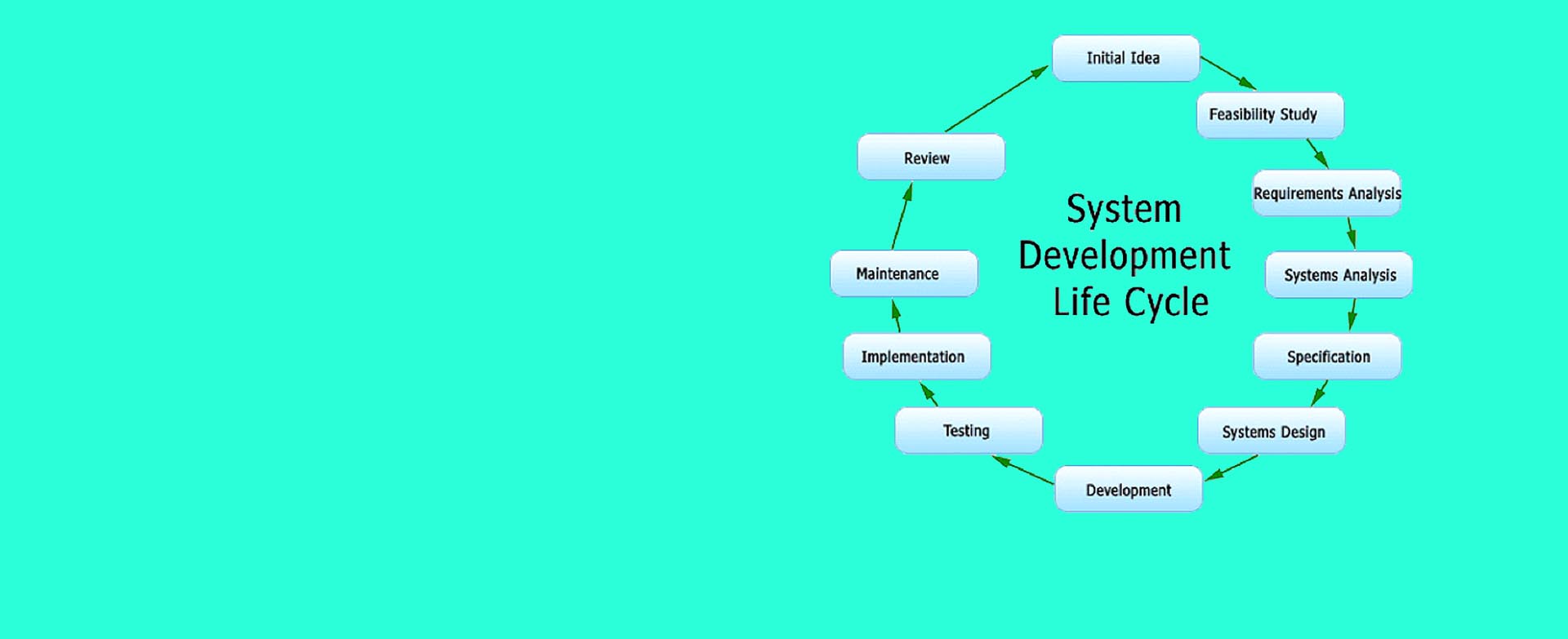 System Development Life Cycle

Initial Idea

Feasibility Study

Requirements Analysis

Systems Analysis

Specification

Systems Design

Development

Testing

Implementation

Maintenance

Review